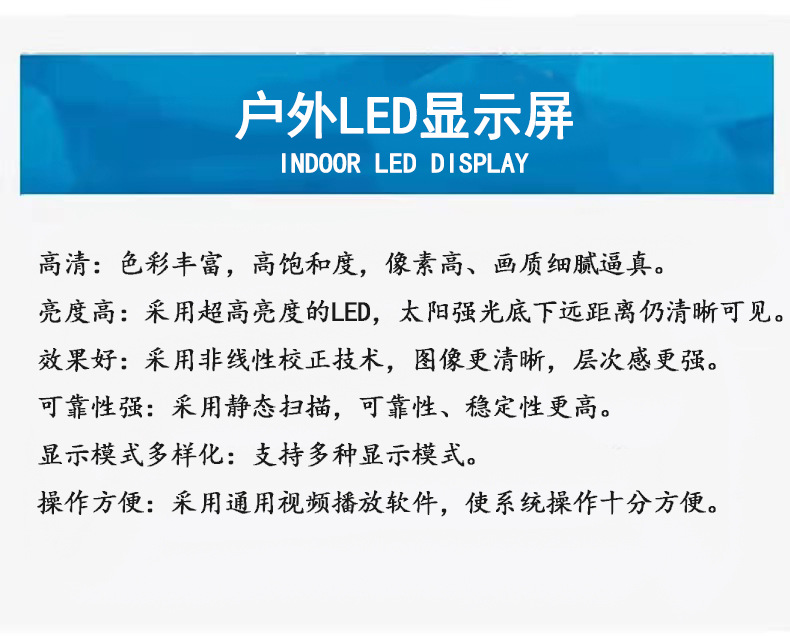 户外LED显示屏
INDOOR LED DISPLAY

高清：色彩丰富，高饱和度，像素高、画质细腻逼真。

亮度高：采用超高亮度的LED，太阳强光底下远距离仍清晰可见。

效果好：采用非线性校正技术，图像更清晰，层次感更强。

可靠性强：采用静态扫描，可靠性、稳定性更高。

显示模式多样化：支持多种显示模式。

操作方便：采用通用视频播放软件，使系统操作十分方便。